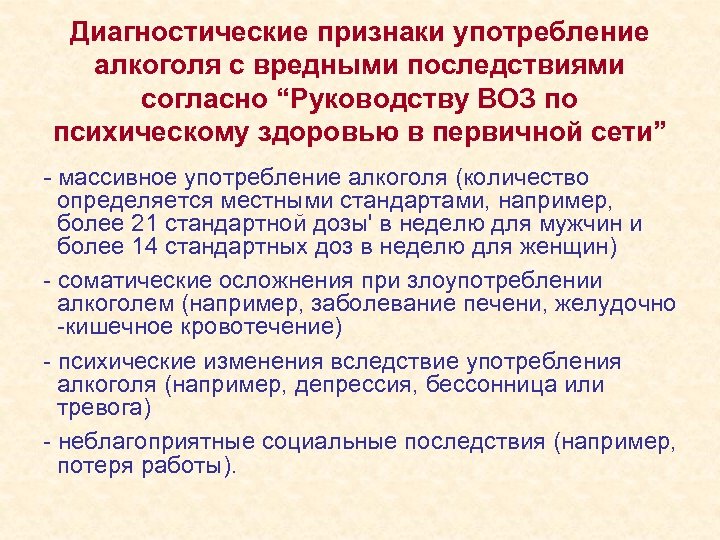 Диагностические признаки употребление алкоголя с вредными последствиями согласно “Руководству ВОЗ по психическому здоровью в первичной сети”

- массивное употребление алкоголя (количество определяется местными стандартами, например, более 21 стандартной дозы' в неделю для мужчин и более 14 стандартных доз в неделю для женщин)

- соматические осложнения при злоупотреблении алкоголем (например, заболевание печени, желудочно -кишечное кровотечение)

- психические изменения вследствие употребления алкоголя (например, депрессия, бессонница или тревога)

- неблагоприятные социальные последствия (например, потеря работы).